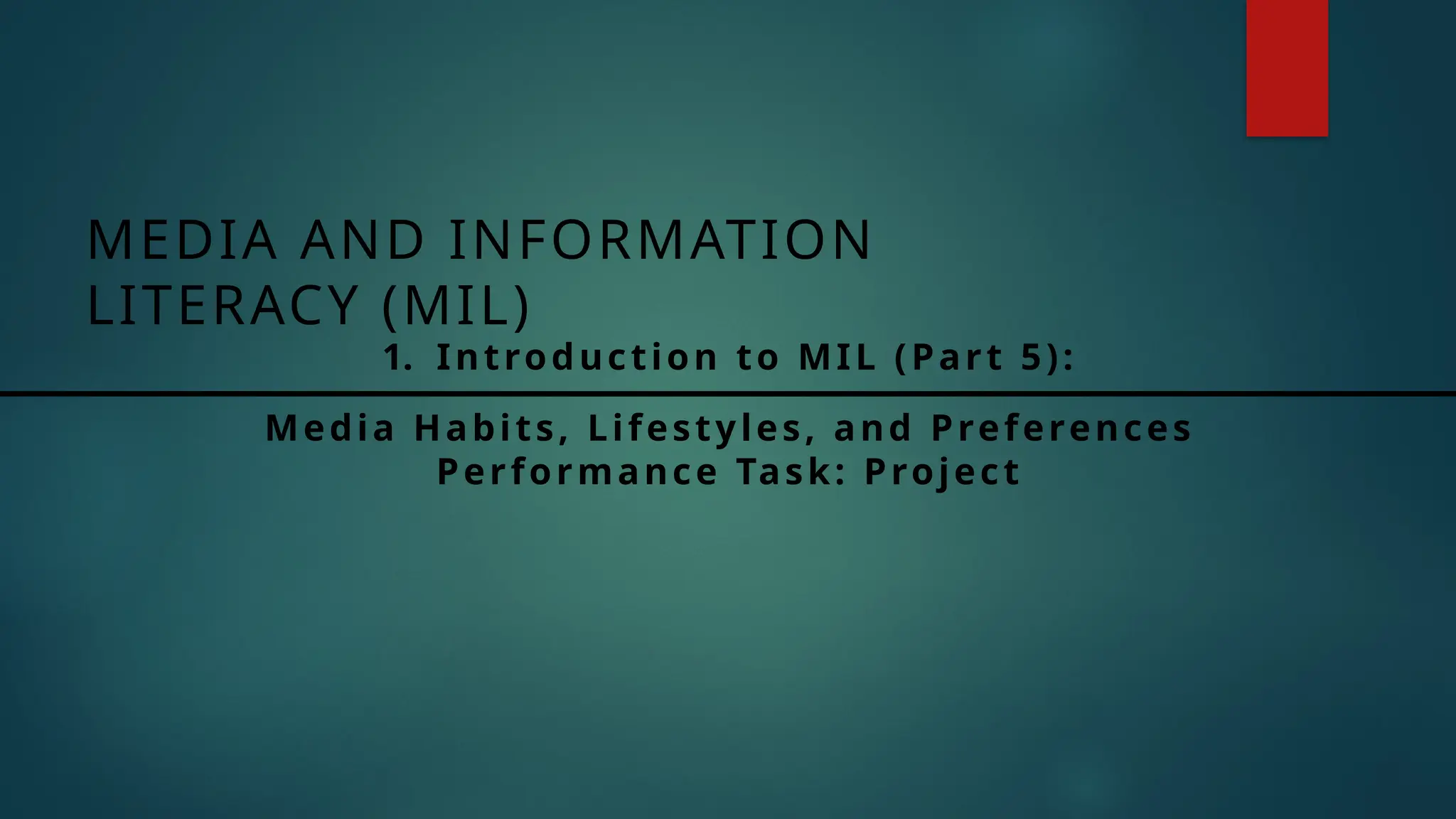 MEDIA AND INFORMATION LITERACY (MIL)

1. Introduction to MIL (Part 5):

Media Habits, Lifestyles, and Preferences
Performance Task: Project